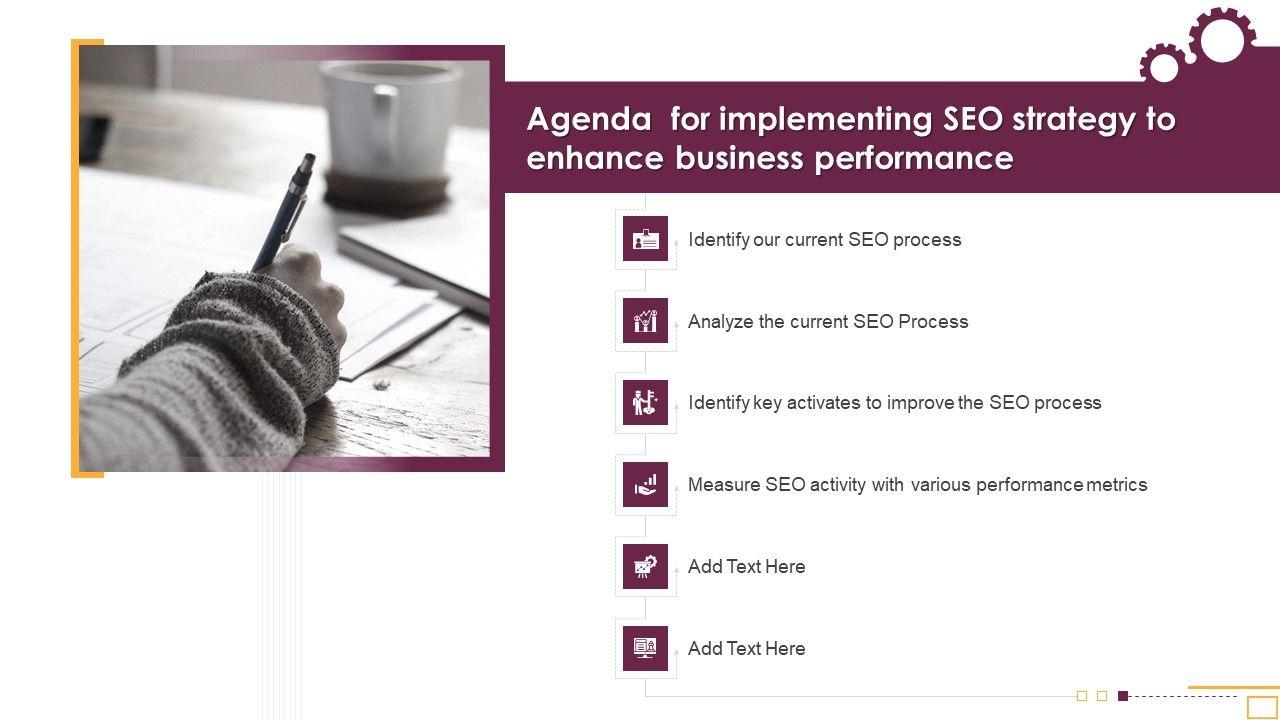 Agenda for implementing SEO strategy to enhance business performance

Identify our current SEO process

Analyze the current SEO Process

Identify key activates to improve the SEO process

Measure SEO activity with various performance metrics

Add Text Here

Add Text Here